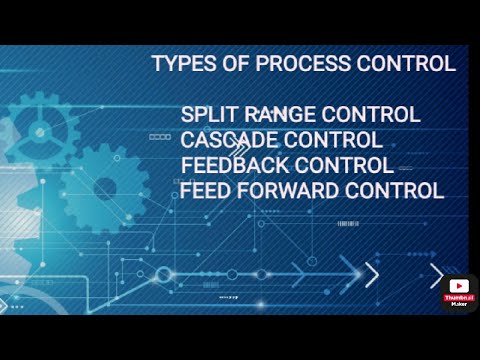 TYPES OF PROCESS CONTROL

SPLIT RANGE CONTROL
CASCADE CONTROL
FEEDBACK CONTROL
FEED FORWARD CONTROL

Thumbnail Maker